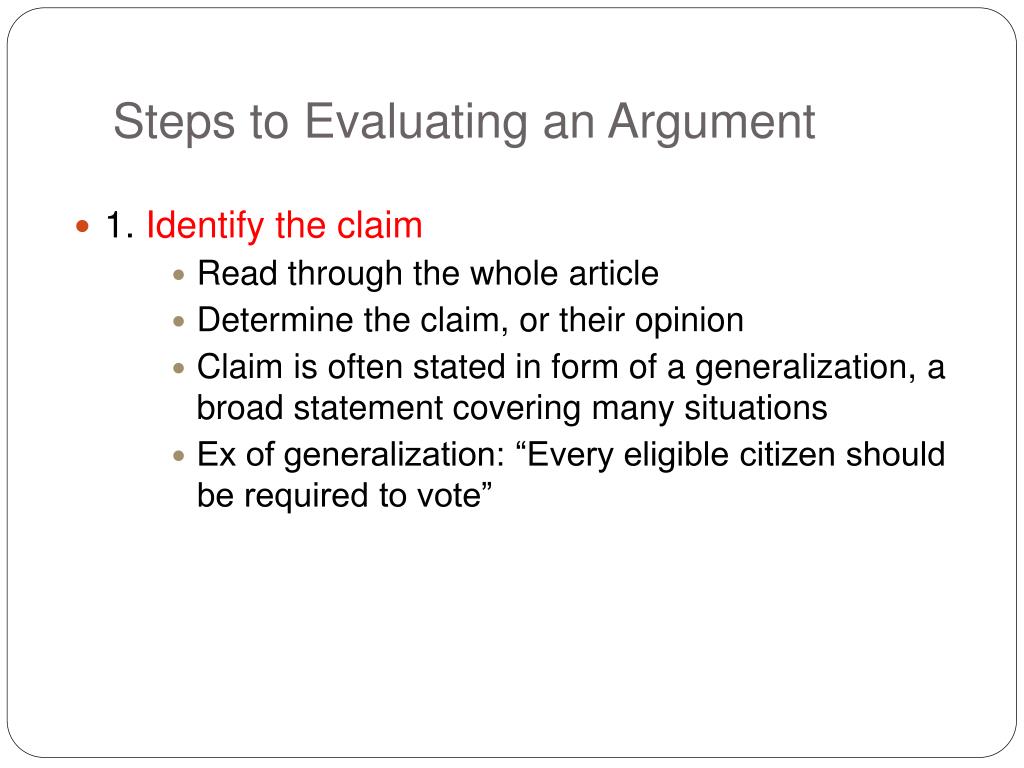 Steps to Evaluating an Argument

1. Identify the claim
Read through the whole article
Determine the claim, or their opinion
Claim is often stated in form of a generalization, a broad statement covering many situations
Ex of generalization: “Every eligible citizen should be required to vote”